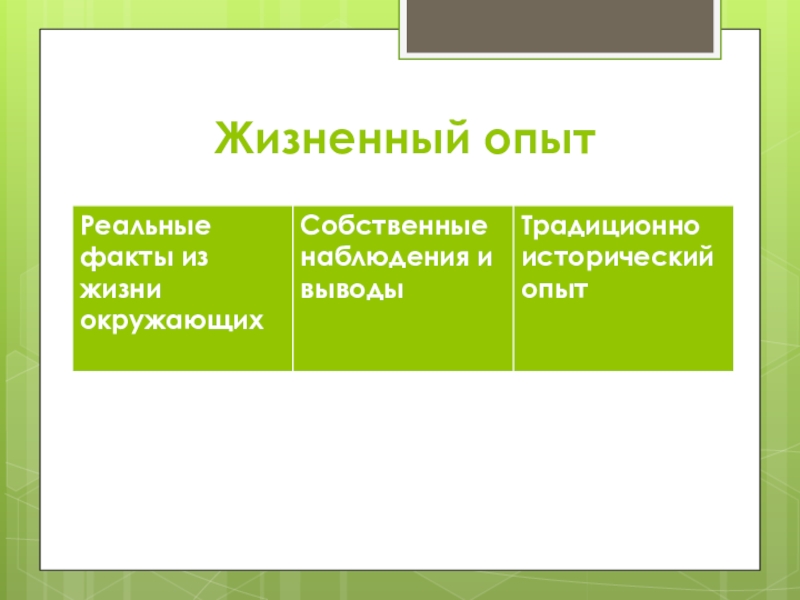 Жизненный опыт

| Реальные факты из жизни окружающих | Собственные наблюдения и выводы | Традиционно исторический опыт |
|---|---|---|